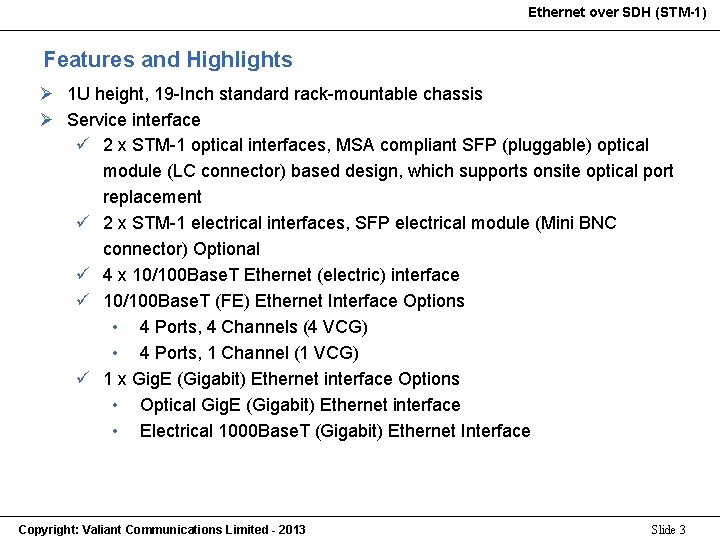 Ethernet over SDH (STM-1)

Features and Highlights

➢ 1U height, 19-Inch standard rack-mountable chassis
➢ Service interface
✓ 2 x STM-1 optical interfaces, MSA compliant SFP (pluggable) optical module (LC connector) based design, which supports onsite optical port replacement
✓ 2 x STM-1 electrical interfaces, SFP electrical module (Mini BNC connector) Optional
✓ 4 x 10/100BaseT Ethernet (electric) interface
✓ 10/100BaseT (FE) Ethernet Interface Options
• 4 Ports, 4 Channels (4 VCG)
• 4 Ports, 1 Channel (1 VCG)
✓ 1 x GigE (Gigabit) Ethernet interface Options
• Optical GigE (Gigabit) Ethernet interface
• Electrical 1000BaseT (Gigabit) Ethernet Interface

Copyright: Valiant Communications Limited - 2013

Slide 3